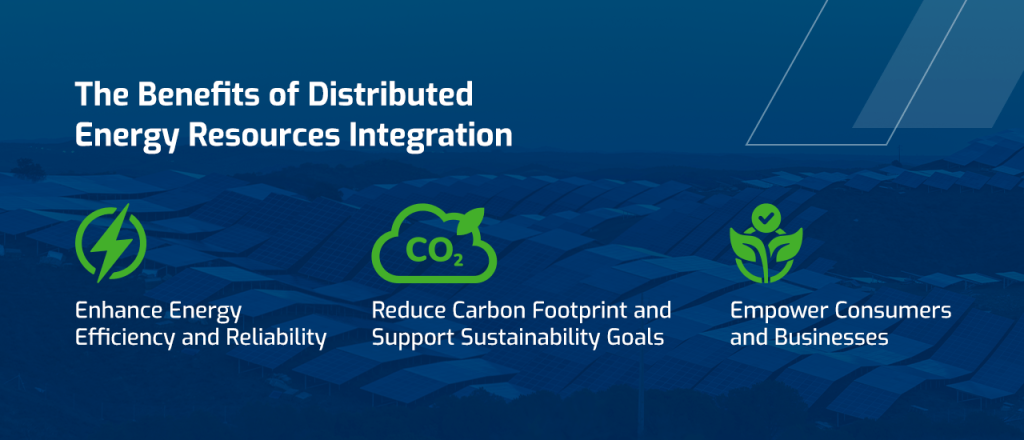 The Benefits of Distributed Energy Resources Integration

Enhance Energy Efficiency and Reliability

$CO_2$

Reduce Carbon Footprint and Support Sustainability Goals

Empower Consumers and Businesses